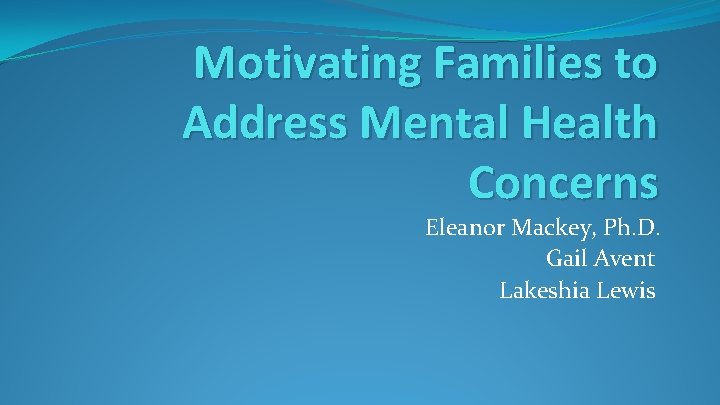 Motivating Families to Address Mental Health Concerns

Eleanor Mackey, Ph.D.
Gail Avent
Lakeshia Lewis